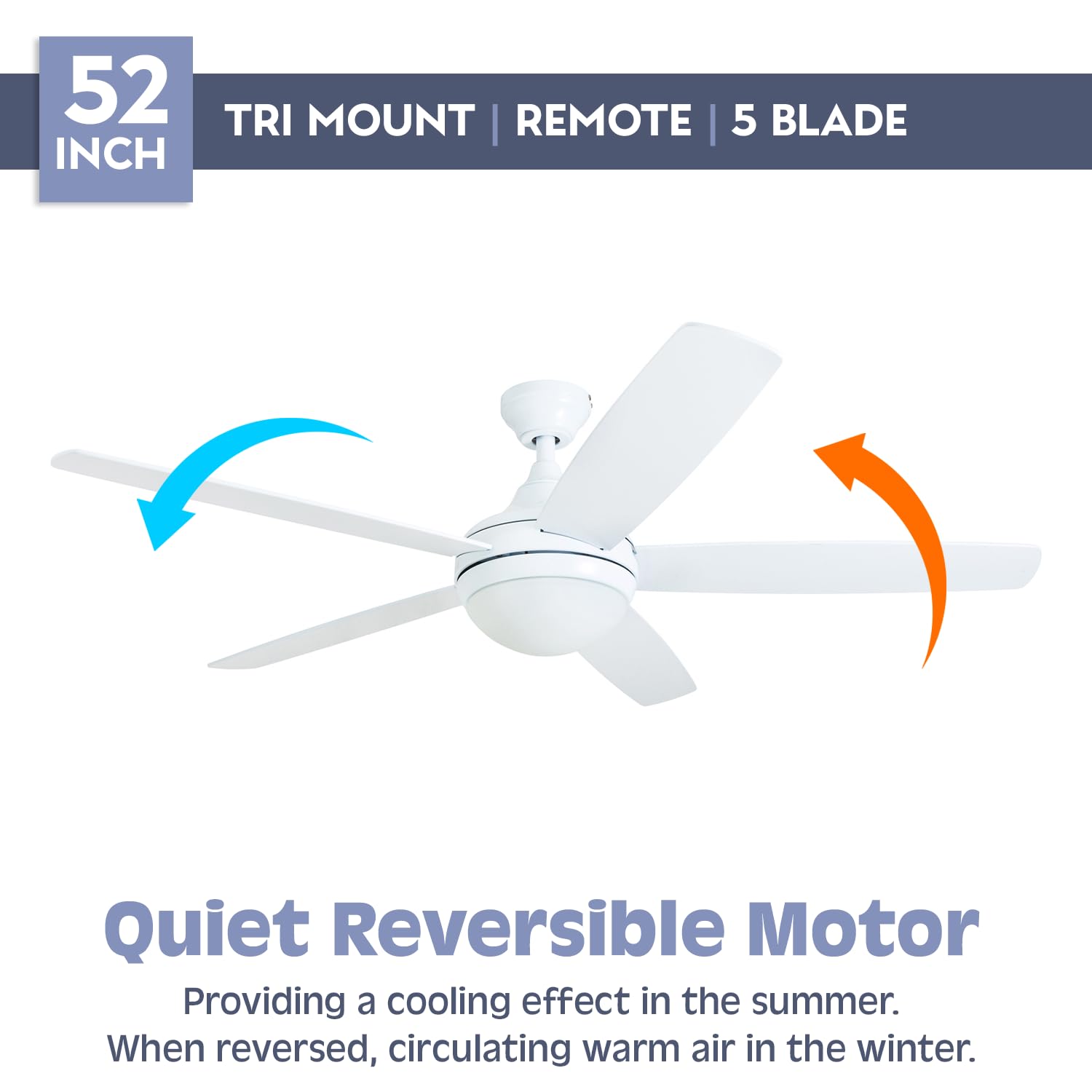 52 INCH

TRI MOUNT | REMOTE | 5 BLADE

Quiet Reversible Motor

Providing a cooling effect in the summer. When reversed, circulating warm air in the winter.